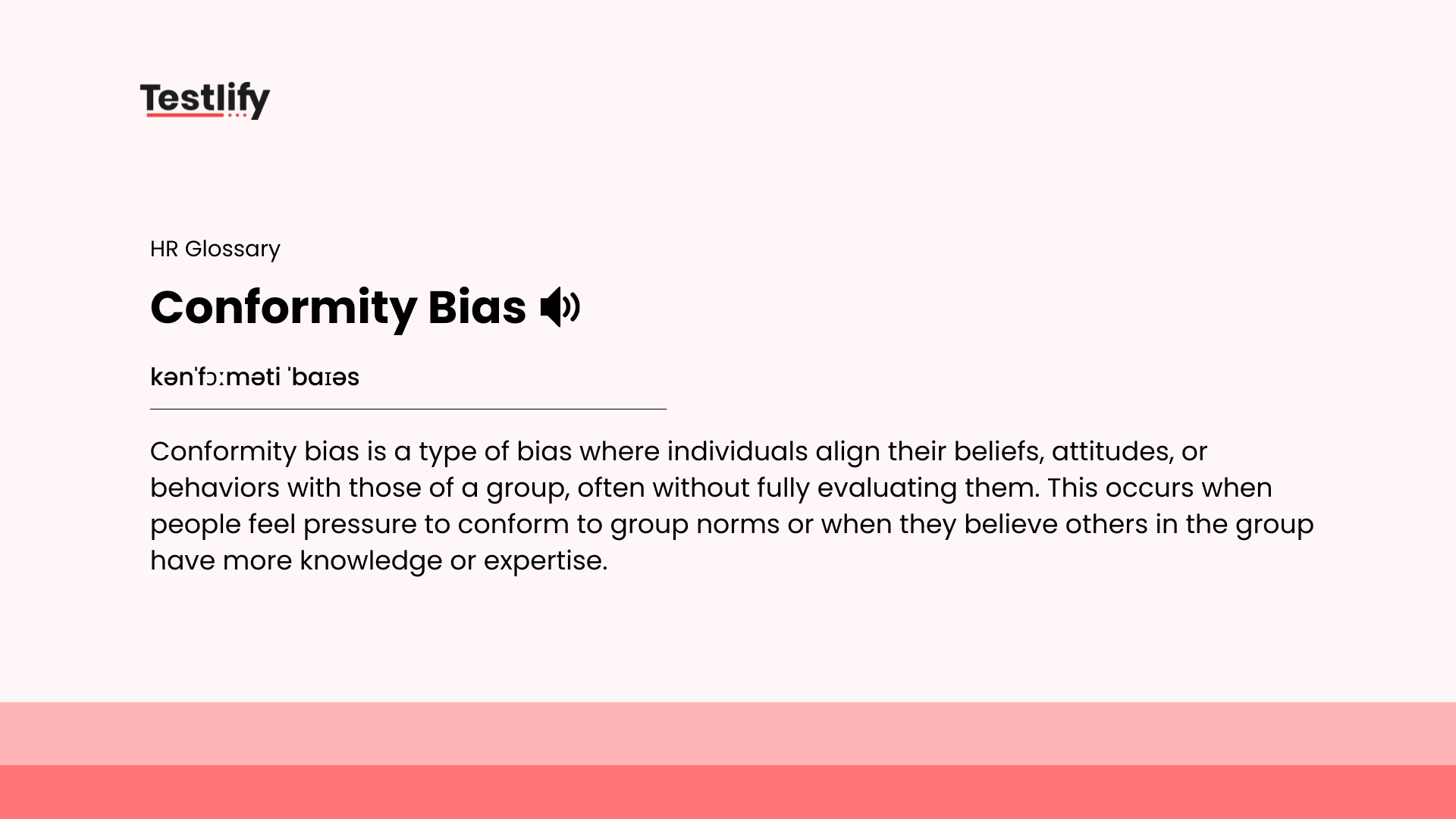 Testlify

HR Glossary

Conformity Bias

kənˈfɔːməti ˈbaɪəs

Conformity bias is a type of bias where individuals align their beliefs, attitudes, or behaviors with those of a group, often without fully evaluating them. This occurs when people feel pressure to conform to group norms or when they believe others in the group have more knowledge or expertise.